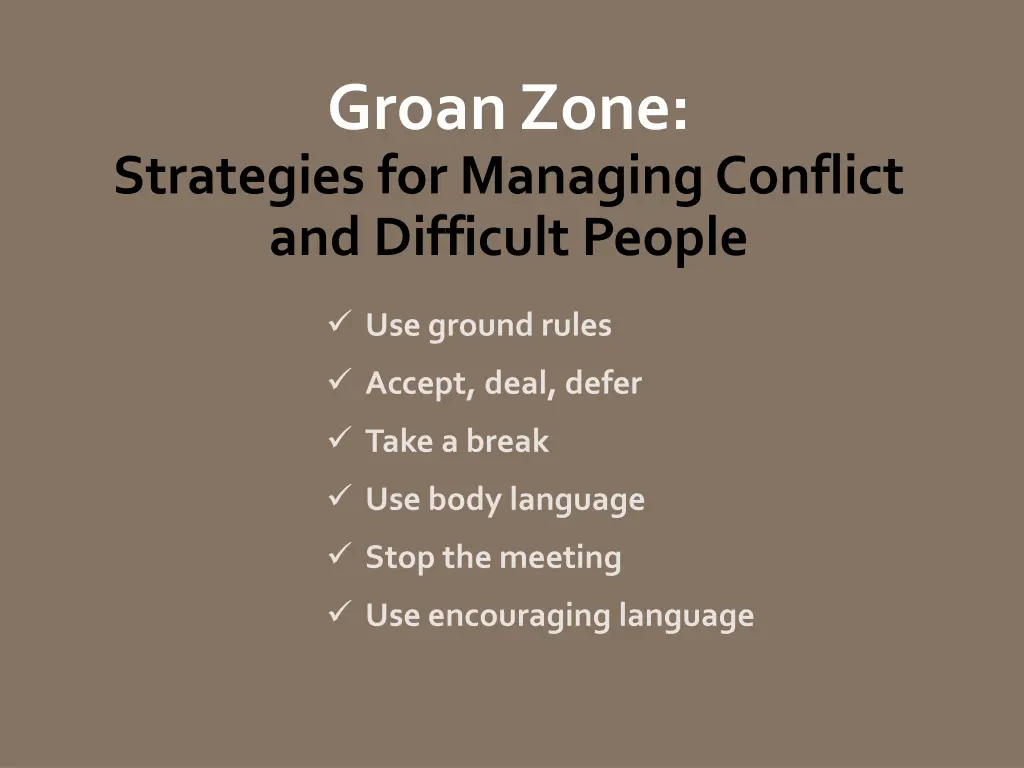 Groan Zone:
Strategies for Managing Conflict and Difficult People

✓ Use ground rules
✓ Accept, deal, defer
✓ Take a break
✓ Use body language
✓ Stop the meeting
✓ Use encouraging language